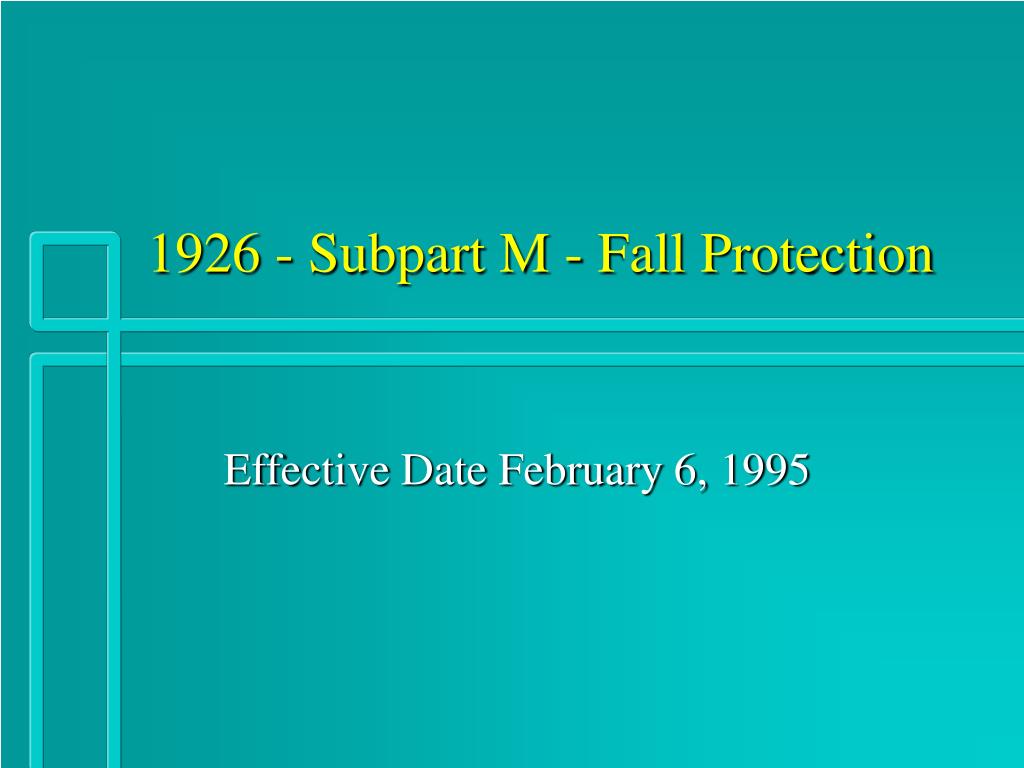 1926 - Subpart M - Fall Protection

Effective Date February 6, 1995